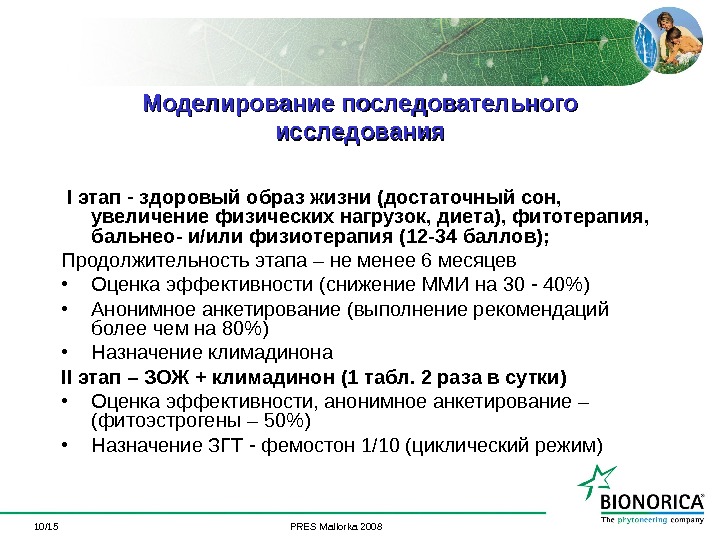 Моделирование последовательного исследования

I этап - здоровый образ жизни (достаточный сон, увеличение физических нагрузок, диета), фитотерапия, бальнео- и/или физиотерапия (12-34 баллов);

Продолжительность этапа – не менее 6 месяцев

• Оценка эффективности (снижение ММИ на 30 - 40%)
• Анонимное анкетирование (выполнение рекомендаций более чем на 80%)
• Назначение климадинона

II этап – ЗОЖ + климадинон (1 табл. 2 раза в сутки)

• Оценка эффективности, анонимное анкетирование – (фитоэстрогены – 50%)
• Назначение ЗГТ - фемостон 1/10 (циклический режим)

BIONORICA®
The phytoneering company

10/15

PRES Mallorka 2008